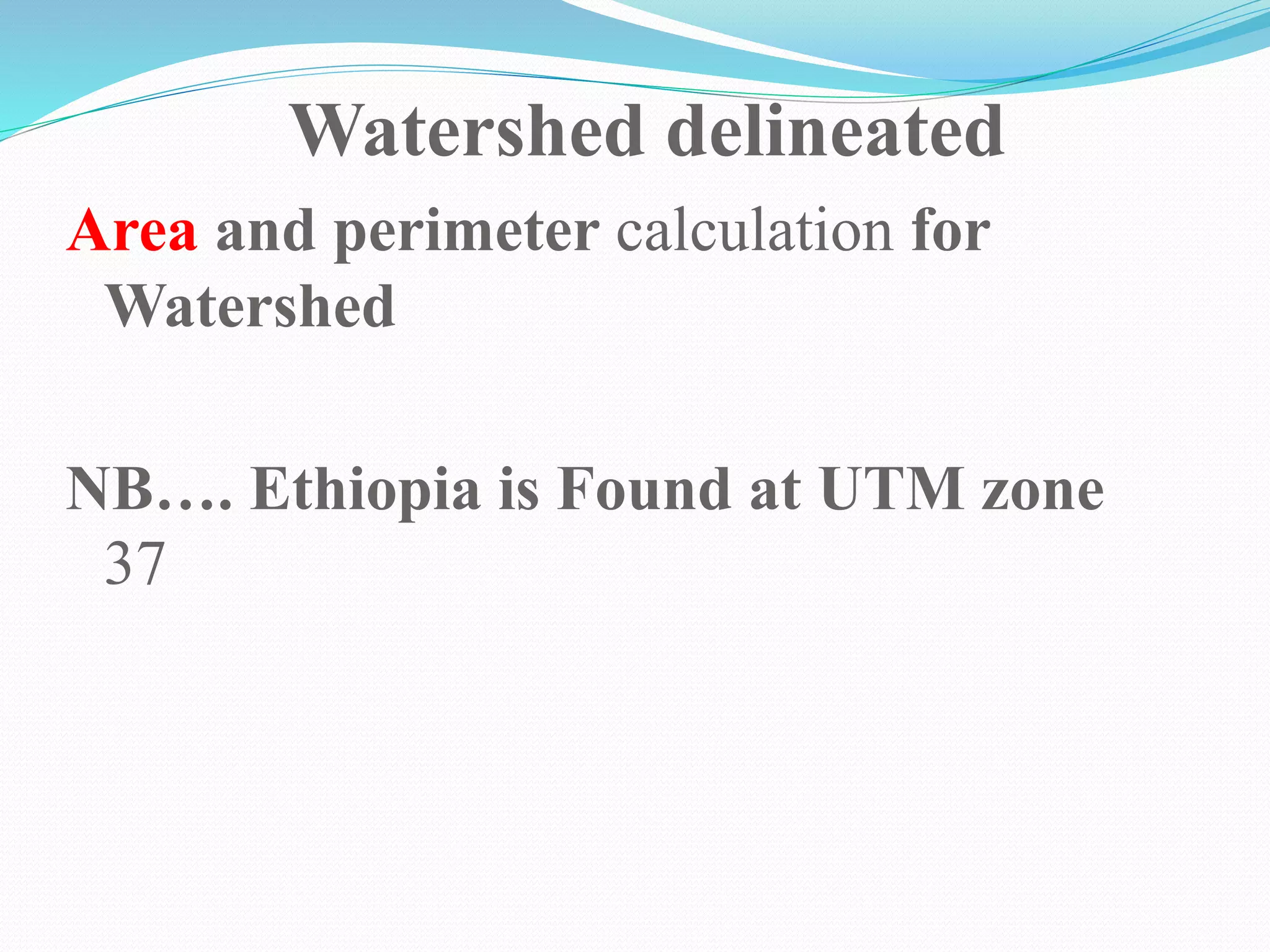 Watershed delineated

Area and perimeter calculation for Watershed

NB…. Ethiopia is Found at UTM zone 37